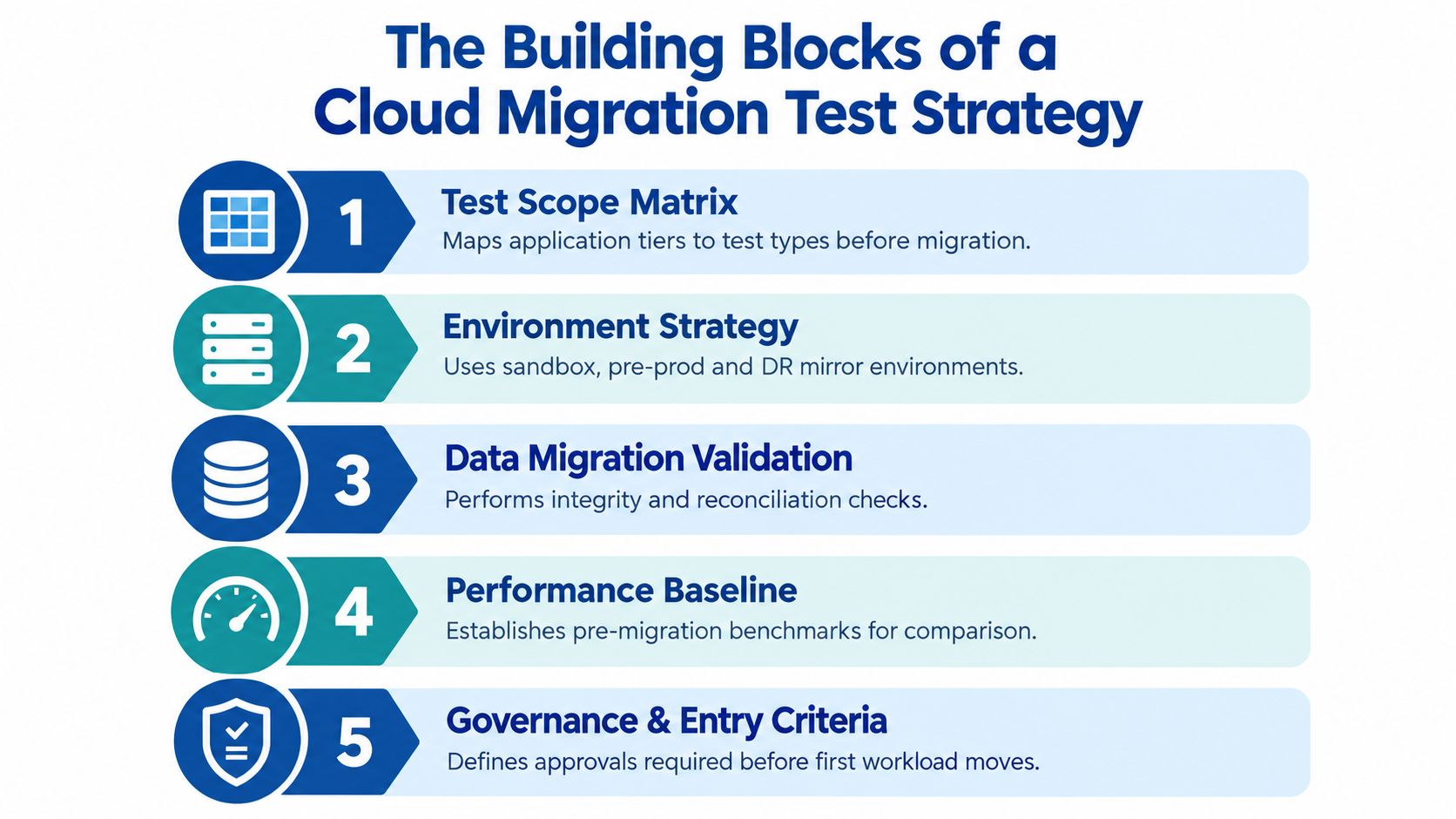 The Building Blocks of a Cloud Migration Test Strategy

1
Test Scope Matrix
Maps application tiers to test types before migration.

2
Environment Strategy
Uses sandbox, pre-prod and DR mirror environments.

3
Data Migration Validation
Performs integrity and reconciliation checks.

4
Performance Baseline
Establishes pre-migration benchmarks for comparison.

5
Governance & Entry Criteria
Defines approvals required before first workload moves.